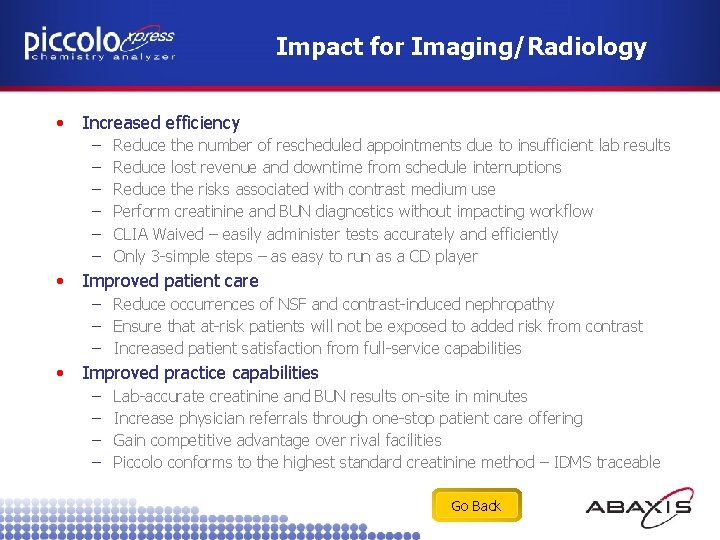 piccolo xpress
chemistry analyzer

Impact for Imaging/Radiology

• Increased efficiency
– Reduce the number of rescheduled appointments due to insufficient lab results
– Reduce lost revenue and downtime from schedule interruptions
– Reduce the risks associated with contrast medium use
– Perform creatinine and BUN diagnostics without impacting workflow
– CLIA Waived – easily administer tests accurately and efficiently
– Only 3-simple steps – as easy to run as a CD player

• Improved patient care
– Reduce occurrences of NSF and contrast-induced nephropathy
– Ensure that at-risk patients will not be exposed to added risk from contrast
– Increased patient satisfaction from full-service capabilities

• Improved practice capabilities
– Lab-accurate creatinine and BUN results on-site in minutes
– Increase physician referrals through one-stop patient care offering
– Gain competitive advantage over rival facilities
– Piccolo conforms to the highest standard creatinine method – IDMS traceable

Go Back

ABAXIS